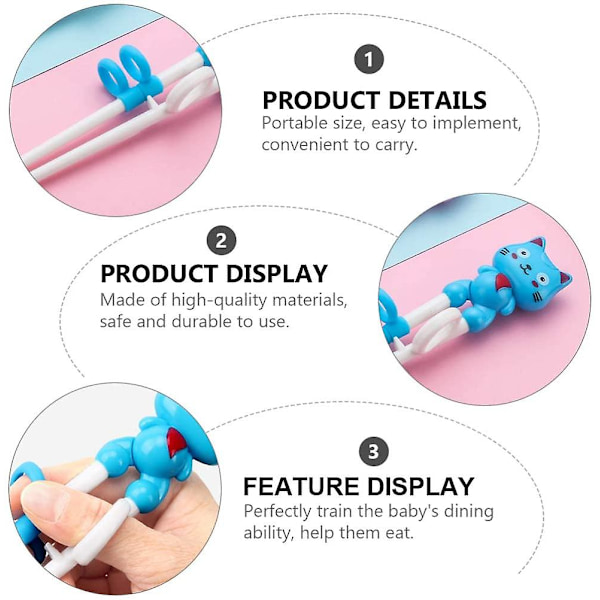 1

PRODUCT DETAILS

Portable size, easy to implement, convenient to carry.

2

PRODUCT DISPLAY

Made of high-quality materials, safe and durable to use.

3

FEATURE DISPLAY

Perfectly train the baby's dining ability, help them eat.